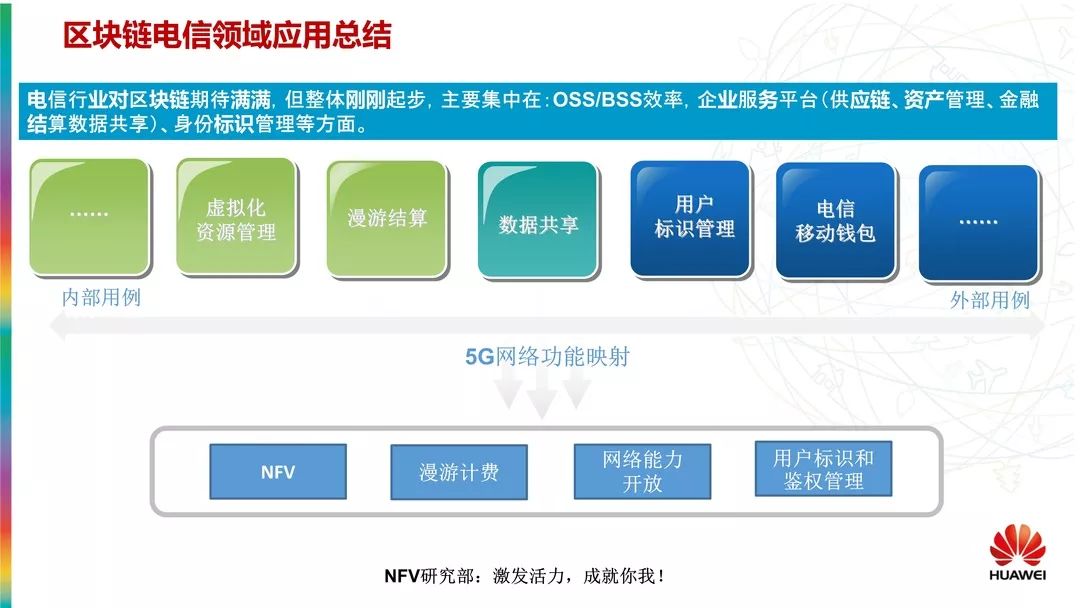 区块链电信领域应用总结

电信行业对区块链期待满满，但整体刚刚起步，主要集中在：OSS/BSS效率，企业服务平台（供应链、资产管理、金融结算数据共享）、身份标识管理等方面。

……

虚拟化资源管理

漫游结算

数据共享

用户标识管理

电信移动钱包

……

内部用例

外部用例

5G网络功能映射

NFV

漫游计费

网络能力开放

用户标识和鉴权管理

NFV研究部：激发活力，成就你我！

HUAWEI